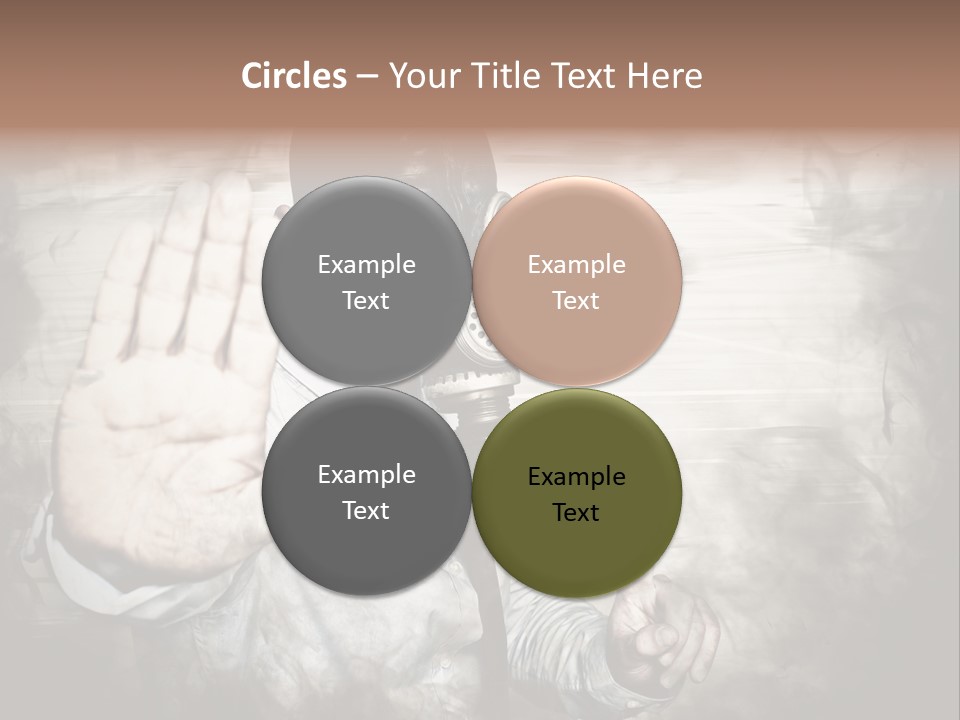 Circles – Your Title Text Here

Example Text

Example Text

Example Text

Example Text